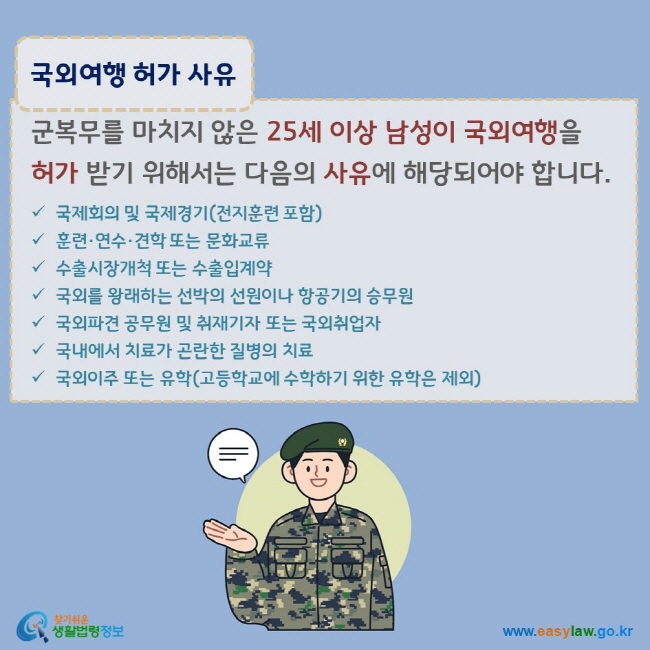 국외여행 허가 사유

군복무를 마치지 않은 25세 이상 남성이 국외여행을 허가 받기 위해서는 다음의 사유에 해당되어야 합니다.

✓ 국제회의 및 국제경기(전지훈련 포함)
✓ 훈련·연수·견학 또는 문화교류
✓ 수출시장개척 또는 수출입계약
✓ 국외를 왕래하는 선박의 선원이나 항공기의 승무원
✓ 국외파견 공무원 및 취재기자 또는 국외취업자
✓ 국내에서 치료가 곤란한 질병의 치료
✓ 국외이주 또는 유학(고등학교에 수학하기 위한 유학은 제외)

찾기쉬운 생활법령정보

www.easylaw.go.kr